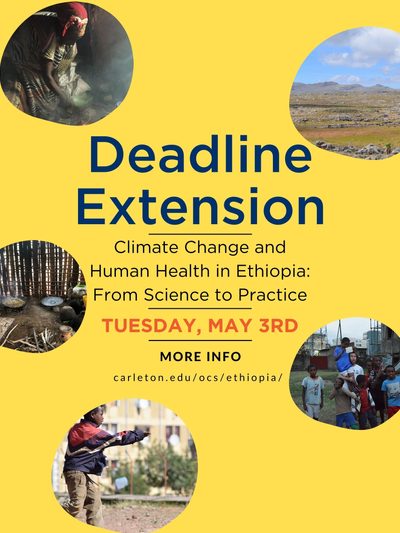 Deadline Extension

Climate Change and Human Health in Ethiopia: From Science to Practice

TUESDAY, MAY 3RD

MORE INFO

carleton.edu/ocs/ethiopia/